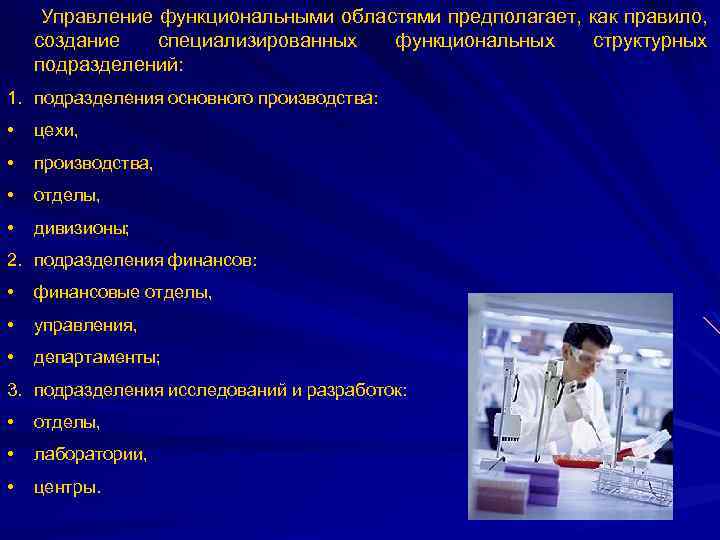 Управление функциональными областями предполагает, как правило, создание специализированных функциональных структурных подразделений:

1. подразделения основного производства:
• цехи,
• производства,
• отделы,
• дивизионы;
2. подразделения финансов:
• финансовые отделы,
• управления,
• департаменты;
3. подразделения исследований и разработок:
• отделы,
• лаборатории,
• центры.